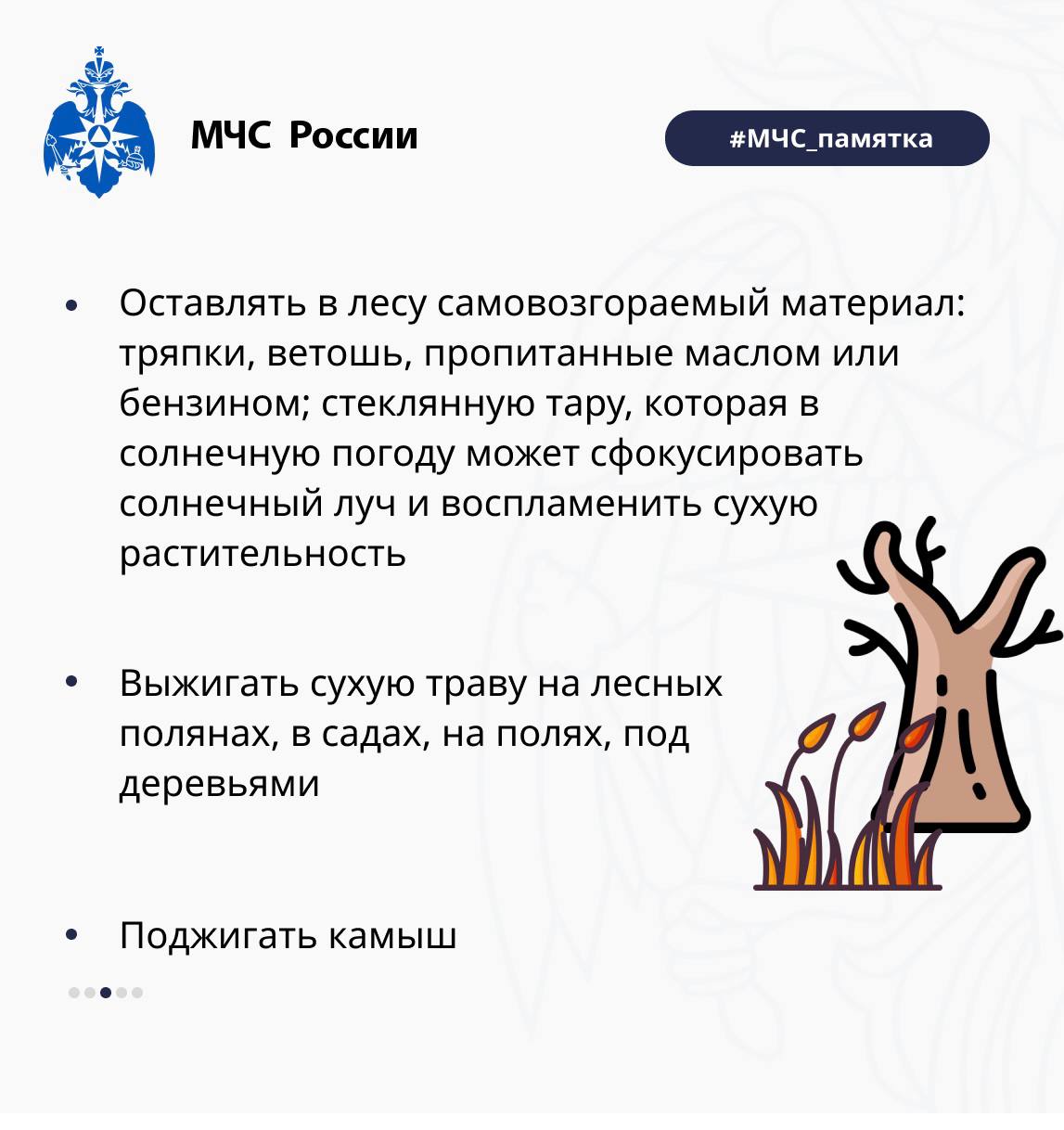 МЧС России

#МЧС_памятка

• Оставлять в лесу самовозгораемый материал: тряпки, ветошь, пропитанные маслом или бензином; стеклянную тару, которая в солнечную погоду может сфокусировать солнечный луч и воспламенить сухую растительность

• Выжигать сухую траву на лесных полянах, в садах, на полях, под деревьями

• Поджигать камыш